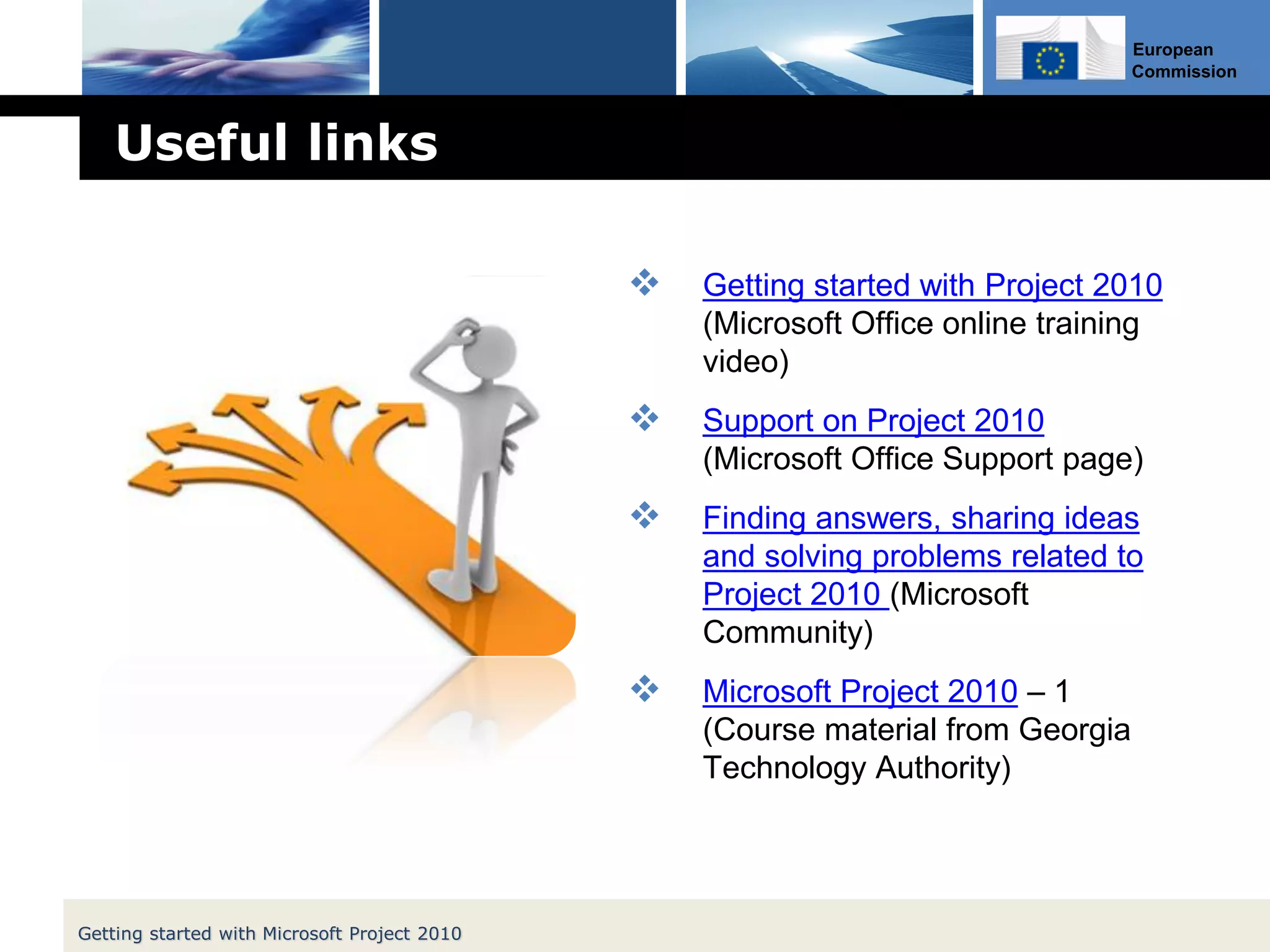 European Commission

Useful links

❖ Getting started with Project 2010 (Microsoft Office online training video)

❖ Support on Project 2010 (Microsoft Office Support page)

❖ Finding answers, sharing ideas and solving problems related to Project 2010 (Microsoft Community)

❖ Microsoft Project 2010 – 1 (Course material from Georgia Technology Authority)

Getting started with Microsoft Project 2010